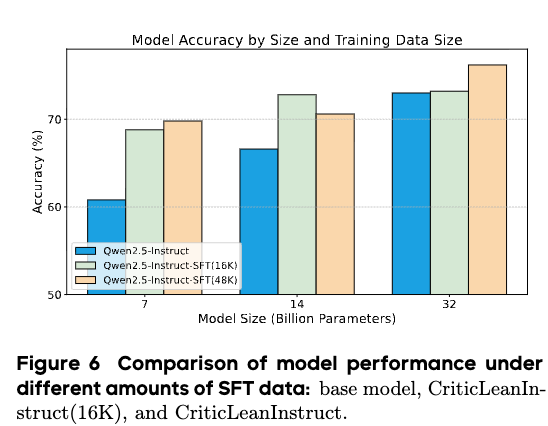 Model Accuracy by Size and Training Data Size

Accuracy (%)

70

60

50

Qwen2.5-Instruct

Qwen2.5-Instruct-SFT(16K)

Qwen2.5-Instruct-SFT(48K)

7

14

32

Model Size (Billion Parameters)

**Figure 6 Comparison of model performance under different amounts of SFT data:** base model, CriticLeanInstruct(16K), and CriticLeanInstruct.